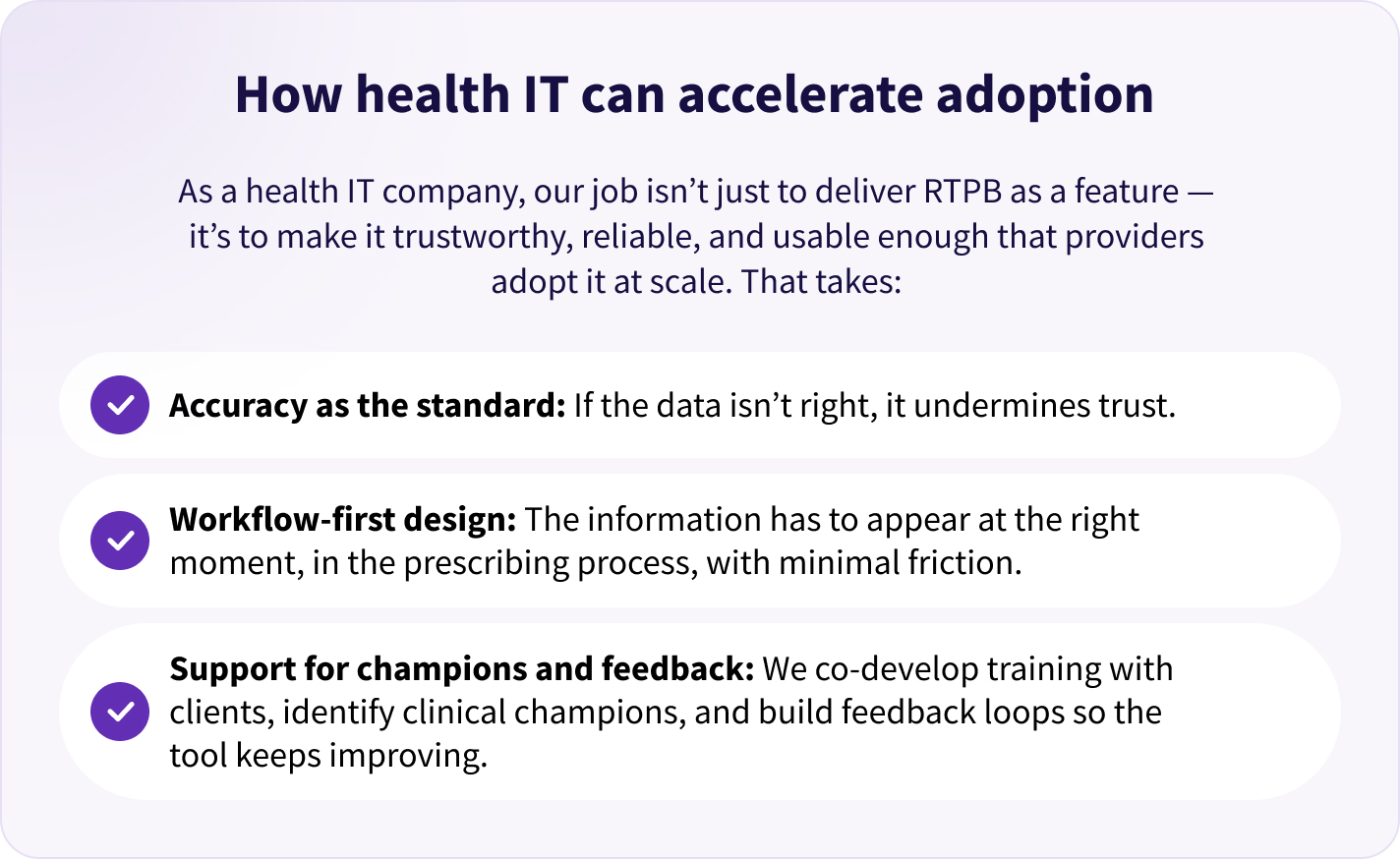 How health IT can accelerate adoption

As a health IT company, our job isn’t just to deliver RTPB as a feature — it’s to make it trustworthy, reliable, and usable enough that providers adopt it at scale. That takes:

Accuracy as the standard: If the data isn’t right, it undermines trust.

Workflow-first design: The information has to appear at the right moment, in the prescribing process, with minimal friction.

Support for champions and feedback: We co-develop training with clients, identify clinical champions, and build feedback loops so the tool keeps improving.